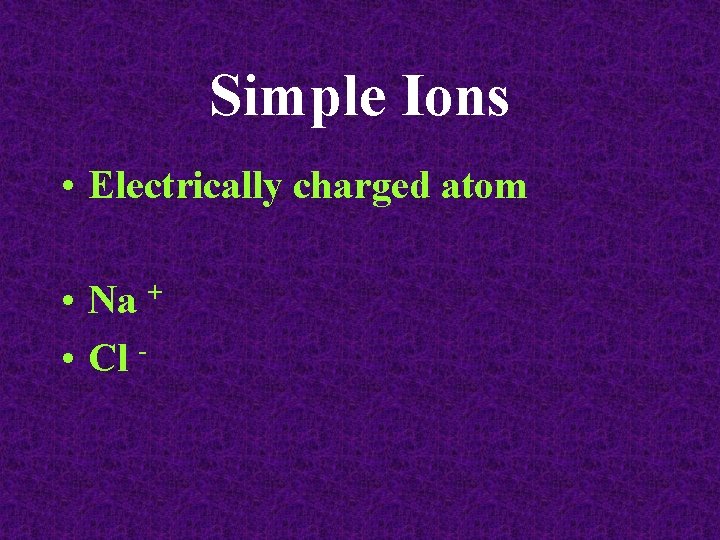 Simple Ions

• Electrically charged atom

• $Na^+$
• $Cl^-$